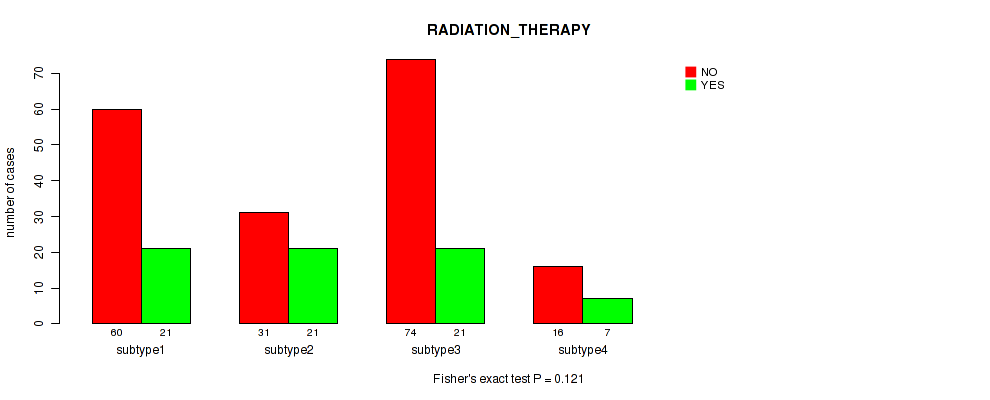 RADIATION_THERAPY

NO
YES

number of cases

0
10
20
30
40
50
60
70

60 21
subtype1

31 21
subtype2

74 21
subtype3

16 7
subtype4

Fisher's exact test P = 0.121